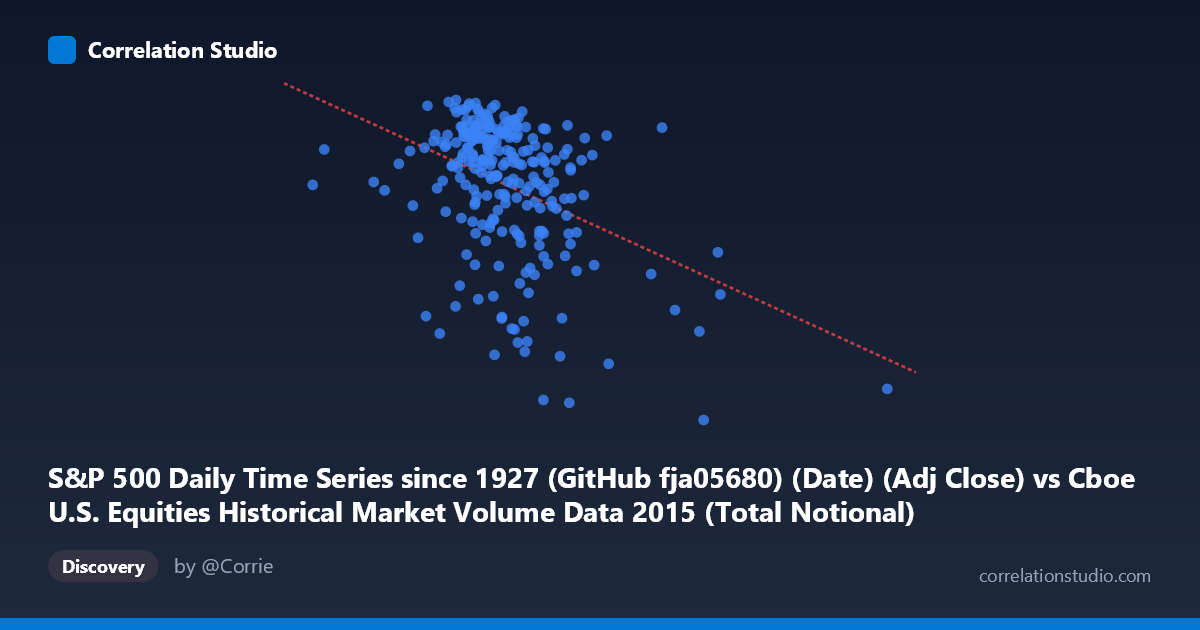 Correlation Studio

S&P 500 Daily Time Series since 1927 (GitHub fja05680) (Date) (Adj Close) vs Cboe U.S. Equities Historical Market Volume Data 2015 (Total Notional)

Discovery

by @Corrie

correlationstudio.com